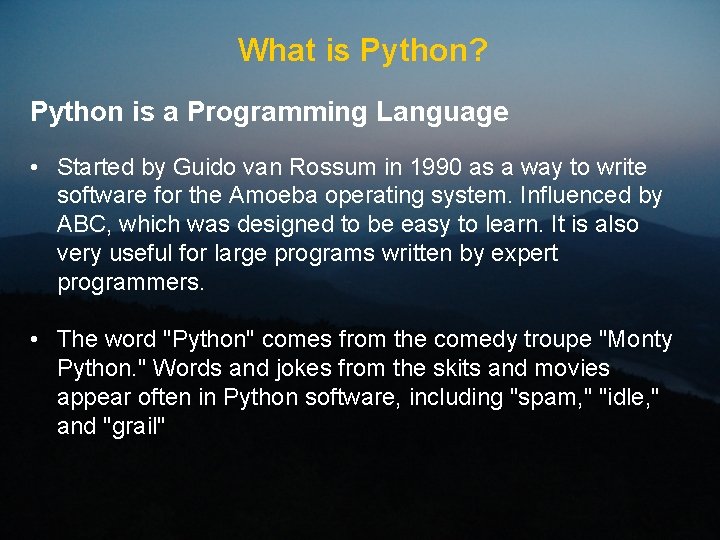 What is Python?

Python is a Programming Language

• Started by Guido van Rossum in 1990 as a way to write software for the Amoeba operating system. Influenced by ABC, which was designed to be easy to learn. It is also very useful for large programs written by expert programmers.

• The word "Python" comes from the comedy troupe "Monty Python." Words and jokes from the skits and movies appear often in Python software, including "spam," "idle," and "grail"